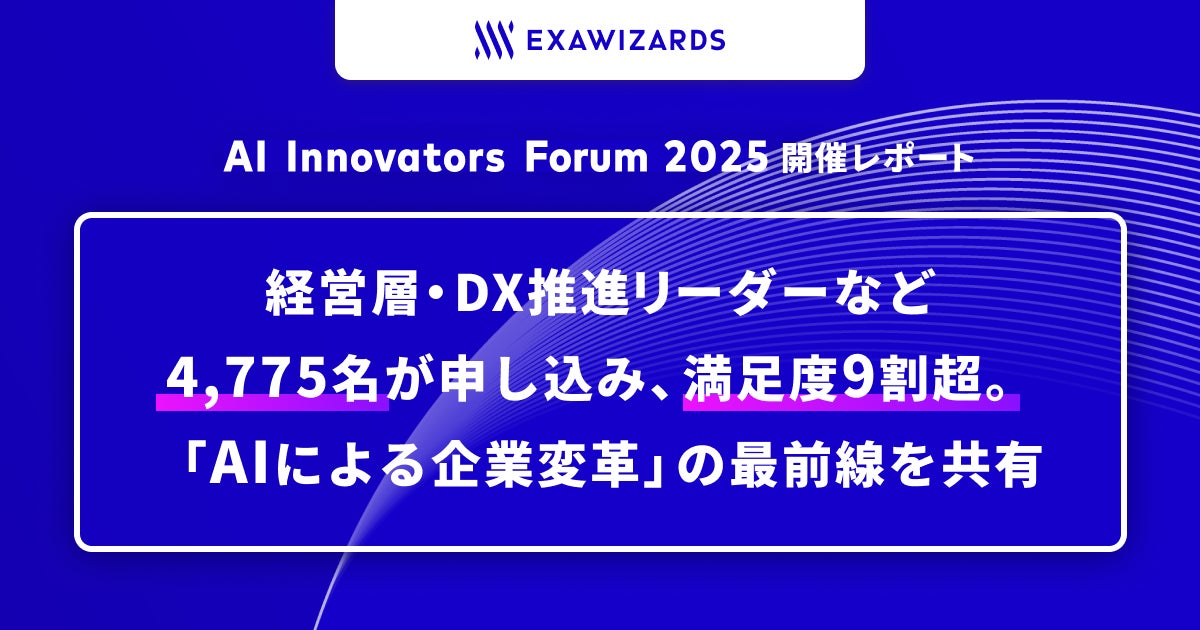 EXAWIZARDS

AI Innovators Forum 2025 開催レポート

経営層・DX推進リーダーなど
4,775名が申し込み、満足度9割超。
「AIによる企業変革」の最前線を共有